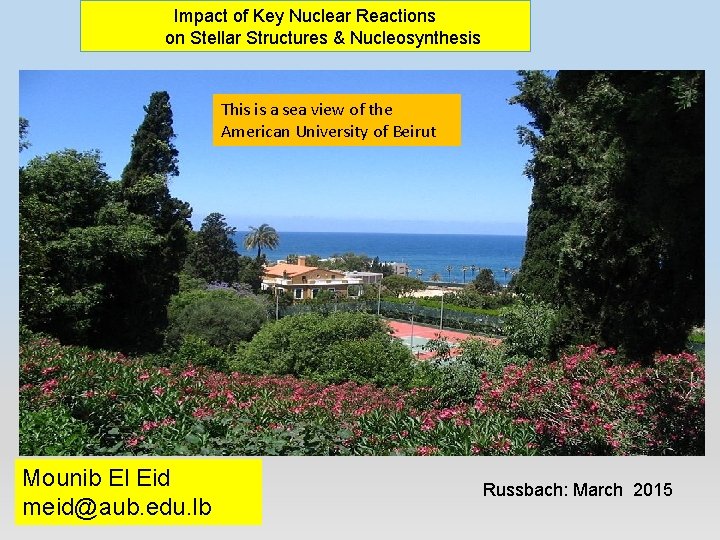 Impact of Key Nuclear Reactions
on Stellar Structures & Nucleosynthesis

This is a sea view of the American University of Beirut

Mounib El Eid
meid@aub.edu.lb

Russbach: March 2015